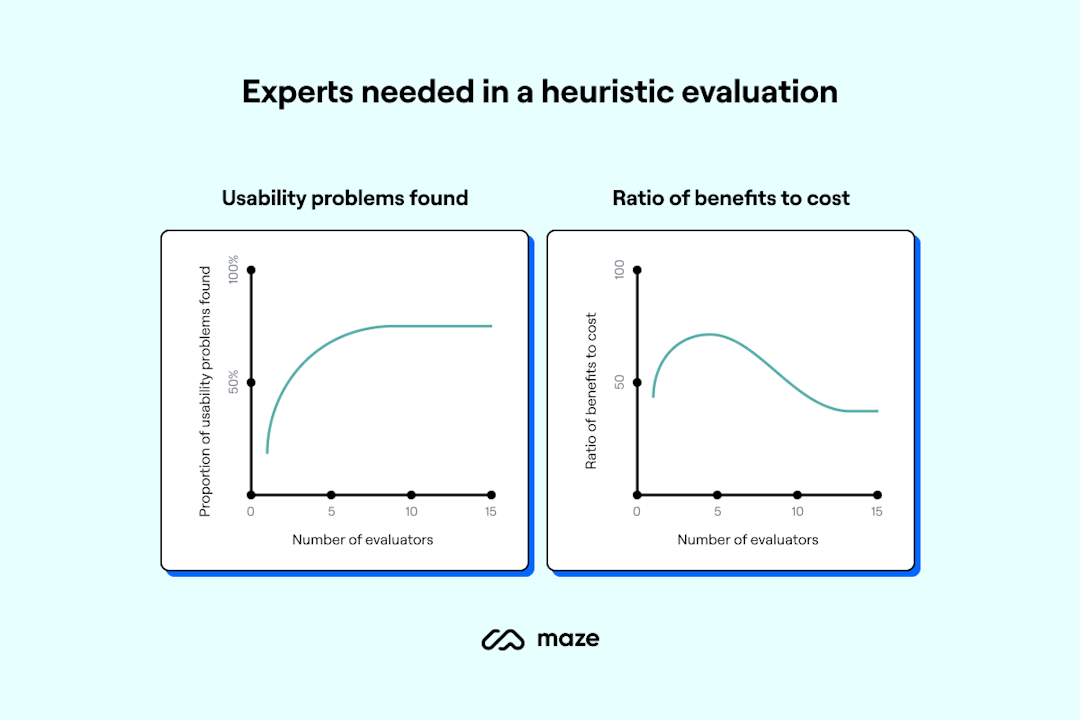 Experts needed in a heuristic evaluation

Usability problems found

Proportion of usability problems found

100%

50%

0

5

10

15

Number of evaluators

Ratio of benefits to cost

Ratio of benefits to cost

100

50

0

5

10

15

Number of evaluators

maze